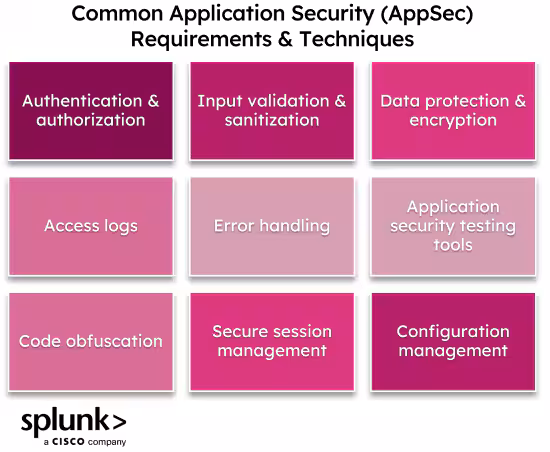 Common Application Security (AppSec) Requirements & Techniques

Authentication & authorization

Input validation & sanitization

Data protection & encryption

Access logs

Error handling

Application security testing tools

Code obfuscation

Secure session management

Configuration management

splunk>
a CISCO company